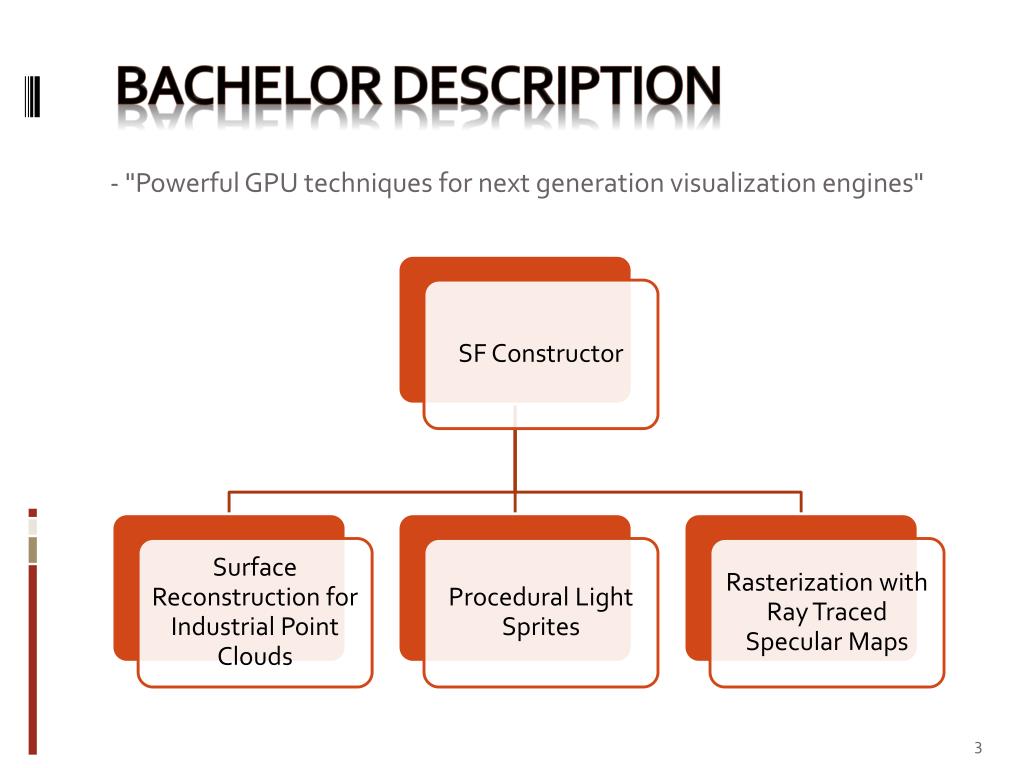 BACHELOR DESCRIPTION

- "Powerful GPU techniques for next generation visualization engines"

SF Constructor

Surface Reconstruction for Industrial Point Clouds

Procedural Light Sprites

Rasterization with Ray Traced Specular Maps

3